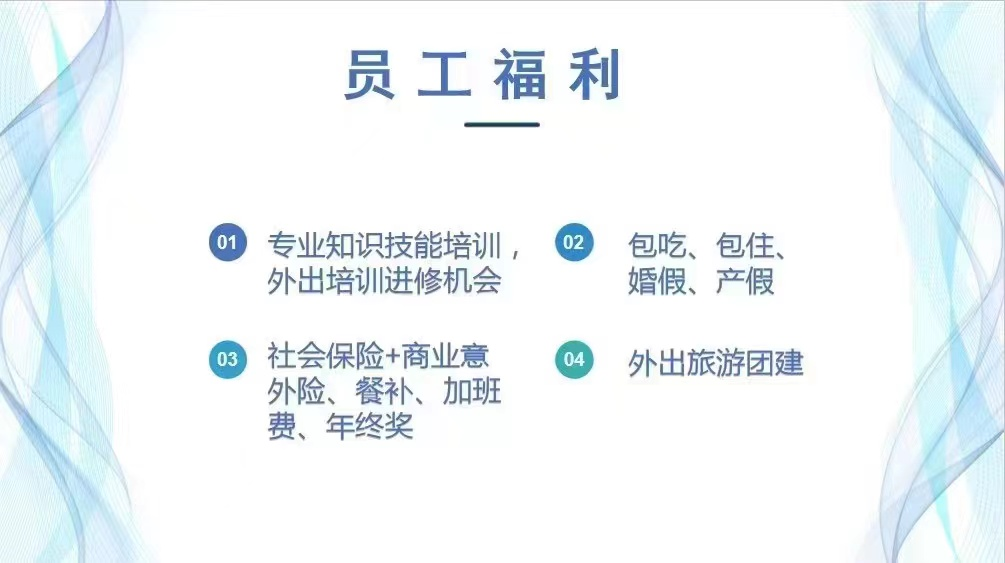 员工福利

01 专业知识技能培训，外出培训进修机会

02 包吃、包住、婚假、产假

03 社会保险+商业意外险、餐补、加班费、年终奖

04 外出旅游团建